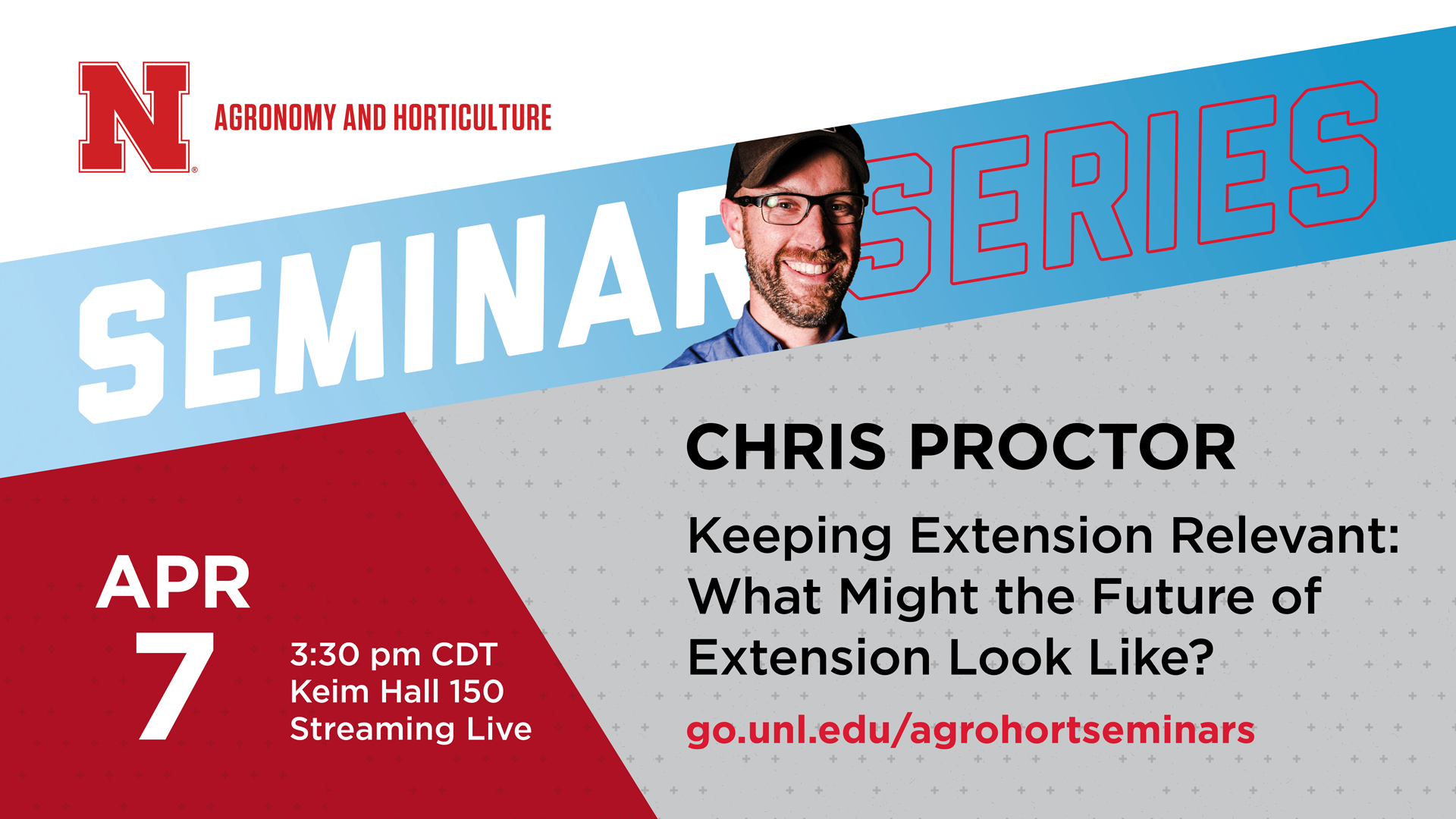 N
AGRONOMY AND HORTICULTURE

SEMINAR SERIES

CHRIS PROCTOR

Keeping Extension Relevant: What Might the Future of Extension Look Like?

go.unl.edu/agrohortseminars

APR 7

3:30 pm CDT
Keim Hall 150
Streaming Live